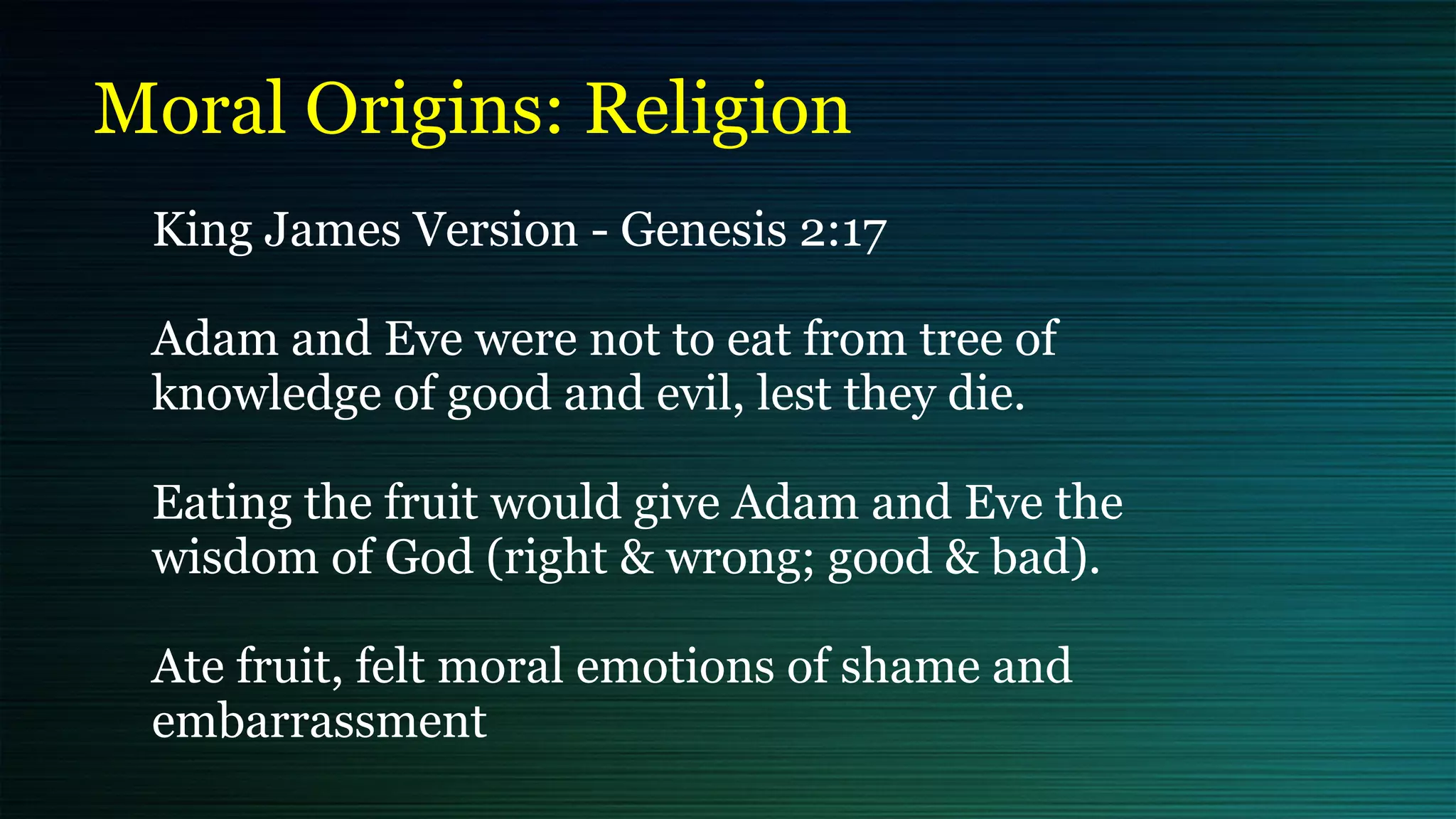 Moral Origins: Religion

King James Version - Genesis 2:17

Adam and Eve were not to eat from tree of knowledge of good and evil, lest they die.

Eating the fruit would give Adam and Eve the wisdom of God (right & wrong; good & bad).

Ate fruit, felt moral emotions of shame and embarrassment